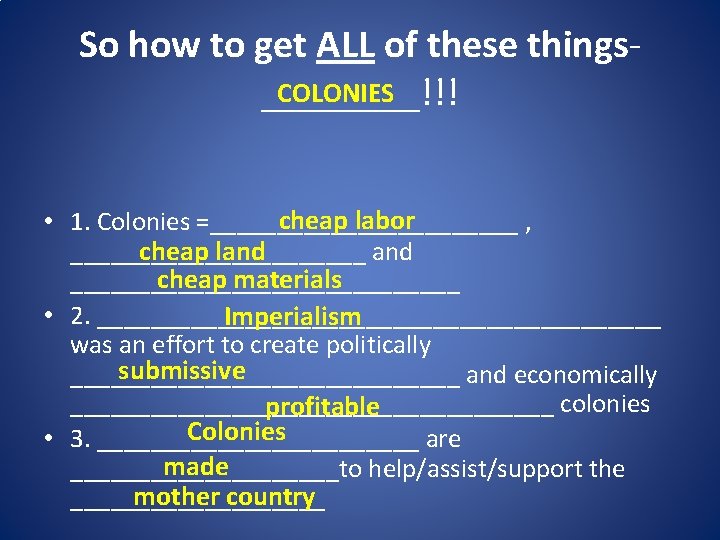 So how to get ALL of these things-
COLONIES !!!

• 1. Colonies = cheap labor , cheap land and cheap materials
• 2. Imperialism was an effort to create politically submissive and economically profitable colonies
• 3. Colonies are made to help/assist/support the mother country